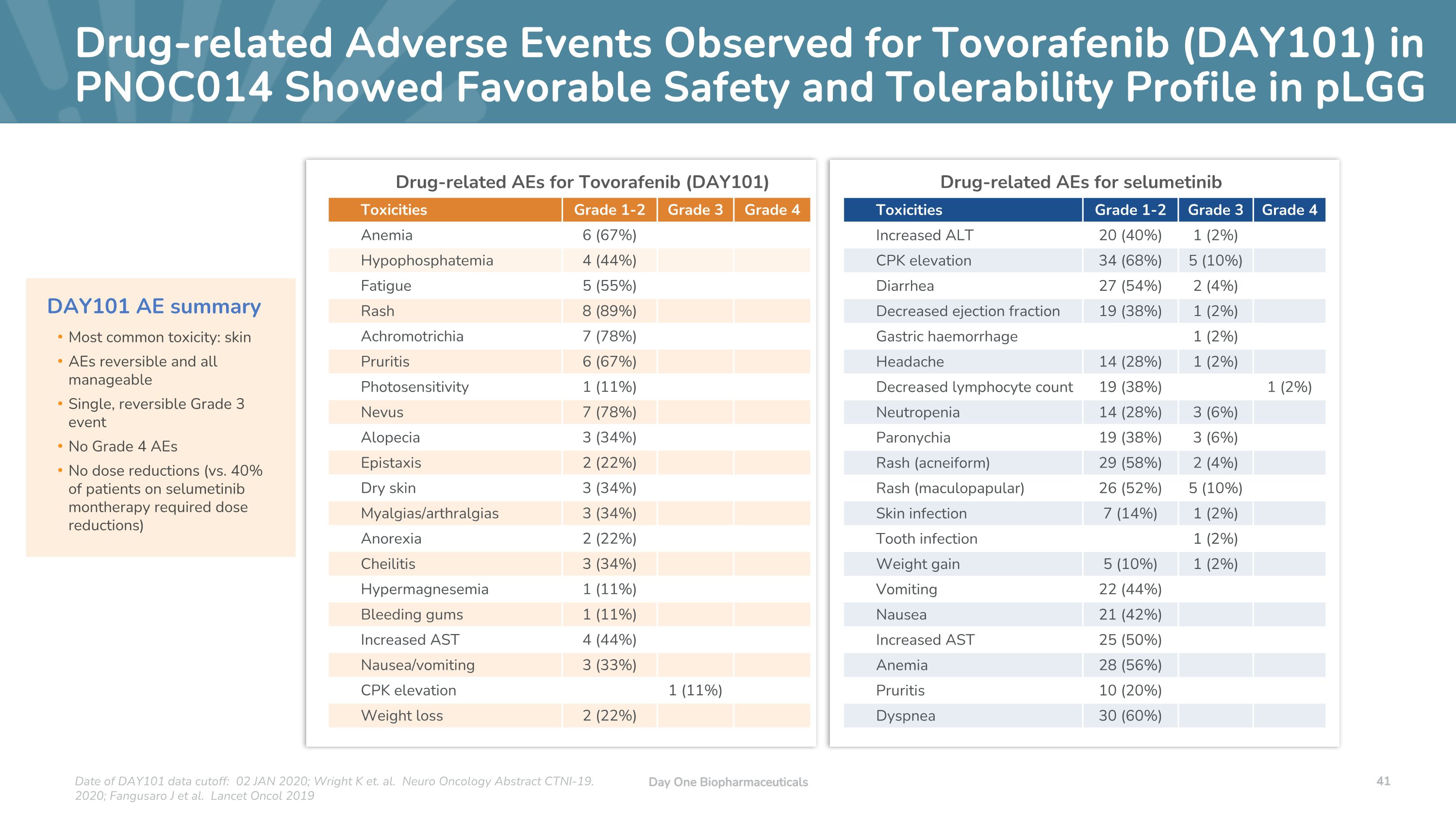 Drug-related Adverse Events Observed for Tovorafenib (DAY101) in PNOC014 Showed Favorable Safety and Tolerability Profile in pLGG

DAY101 AE summary

• Most common toxicity: skin
• AEs reversible and all manageable
• Single, reversible Grade 3 event
• No Grade 4 AEs
• No dose reductions (vs. 40% of patients on selumetinib montherapy required dose reductions)

Drug-related AEs for Tovorafenib (DAY101)

| Toxicities | Grade 1-2 | Grade 3 | Grade 4 |
|---|---|---|---|
| Anemia | 6 (67%) | | |
| Hypophosphatemia | 4 (44%) | | |
| Fatigue | 5 (55%) | | |
| Rash | 8 (89%) | | |
| Achromotrichia | 7 (78%) | | |
| Pruritis | 6 (67%) | | |
| Photosensitivity | 1 (11%) | | |
| Nevus | 7 (78%) | | |
| Alopecia | 3 (34%) | | |
| Epistaxis | 2 (22%) | | |
| Dry skin | 3 (34%) | | |
| Myalgias/arthralgias | 3 (34%) | | |
| Anorexia | 2 (22%) | | |
| Cheilitis | 3 (34%) | | |
| Hypermagnesemia | 1 (11%) | | |
| Bleeding gums | 1 (11%) | | |
| Increased AST | 4 (44%) | | |
| Nausea/vomiting | 3 (33%) | | |
| CPK elevation | | 1 (11%) | |
| Weight loss | 2 (22%) | | |

Drug-related AEs for selumetinib

| Toxicities | Grade 1-2 | Grade 3 | Grade 4 |
|---|---|---|---|
| Increased ALT | 20 (40%) | 1 (2%) | |
| CPK elevation | 34 (68%) | 5 (10%) | |
| Diarrhea | 27 (54%) | 2 (4%) | |
| Decreased ejection fraction | 19 (38%) | 1 (2%) | |
| Gastric haemorrhage | | 1 (2%) | |
| Headache | 14 (28%) | 1 (2%) | |
| Decreased lymphocyte count | 19 (38%) | | 1 (2%) |
| Neutropenia | 14 (28%) | 3 (6%) | |
| Paronychia | 19 (38%) | 3 (6%) | |
| Rash (acneiform) | 29 (58%) | 2 (4%) | |
| Rash (maculopapular) | 26 (52%) | 5 (10%) | |
| Skin infection | 7 (14%) | 1 (2%) | |
| Tooth infection | | 1 (2%) | |
| Weight gain | 5 (10%) | 1 (2%) | |
| Vomiting | 22 (44%) | | |
| Nausea | 21 (42%) | | |
| Increased AST | 25 (50%) | | |
| Anemia | 28 (56%) | | |
| Pruritis | 10 (20%) | | |
| Dyspnea | 30 (60%) | | |

Date of DAY101 data cutoff: 02 JAN 2020; Wright K et. al. Neuro Oncology Abstract CTNI-19. 2020; Fangusaro J et al. Lancet Oncol 2019

Day One Biopharmaceuticals

41